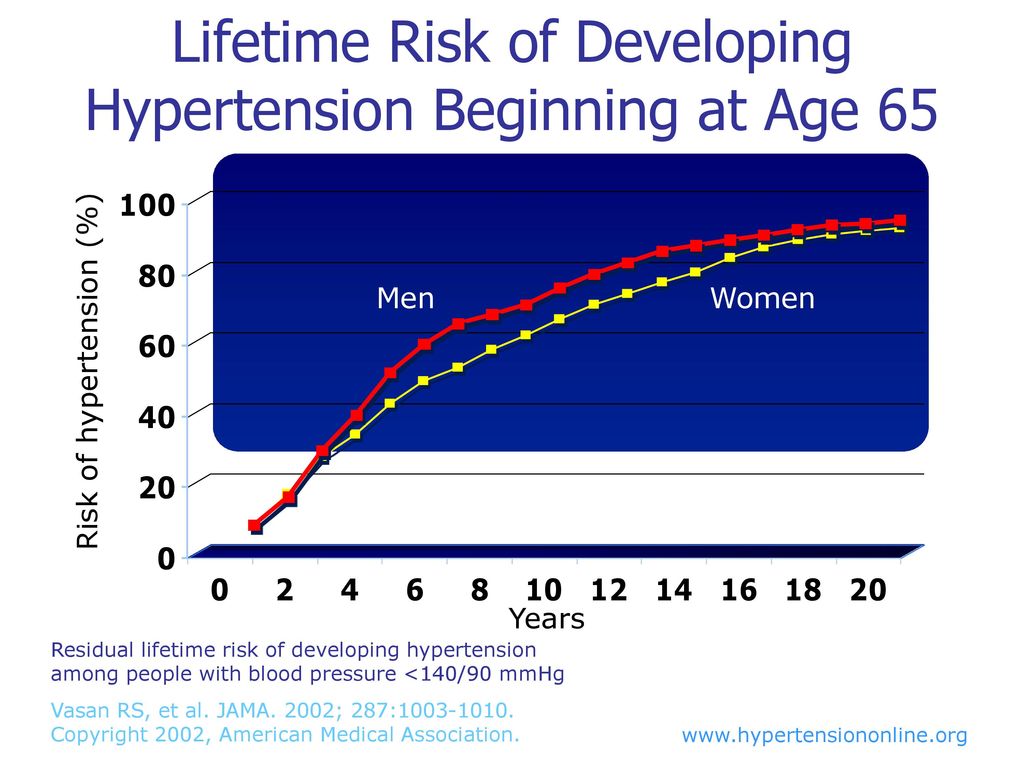 Lifetime Risk of Developing Hypertension Beginning at Age 65

Risk of hypertension (%)

100
80
60
40
20
0

Men
Women

0 2 4 6 8 10 12 14 16 18 20
Years

Residual lifetime risk of developing hypertension among people with blood pressure <140/90 mmHg

Vasan RS, et al. JAMA. 2002; 287:1003-1010.
Copyright 2002, American Medical Association.

www.hypertensiononline.org